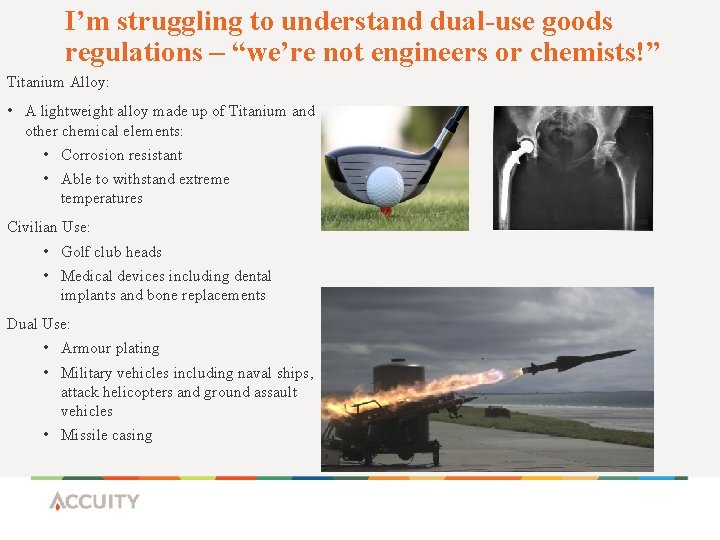 I’m struggling to understand dual-use goods regulations – “we’re not engineers or chemists!”

Titanium Alloy:

• A lightweight alloy made up of Titanium and other chemical elements:
  • Corrosion resistant
  • Able to withstand extreme temperatures

Civilian Use:
  • Golf club heads
  • Medical devices including dental implants and bone replacements

Dual Use:
  • Armour plating
  • Military vehicles including naval ships, attack helicopters and ground assault vehicles
  • Missile casing

ACCUITY